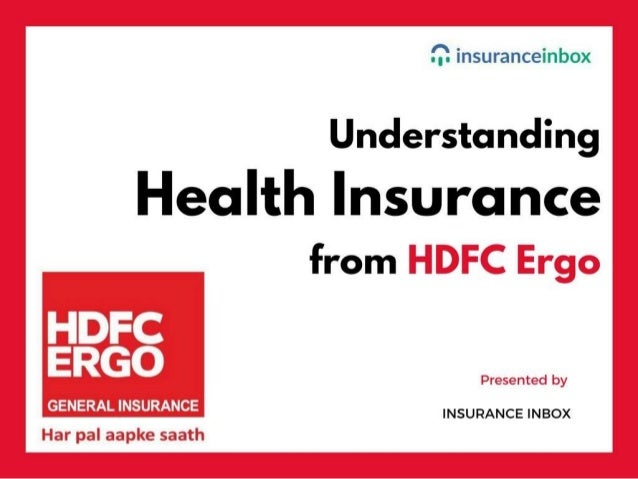 insuranceinbox

Understanding
Health Insurance
from HDFC Ergo

HDFC
ERGO
GENERAL INSURANCE
Har pal aapke saath

Presented by

INSURANCE INBOX